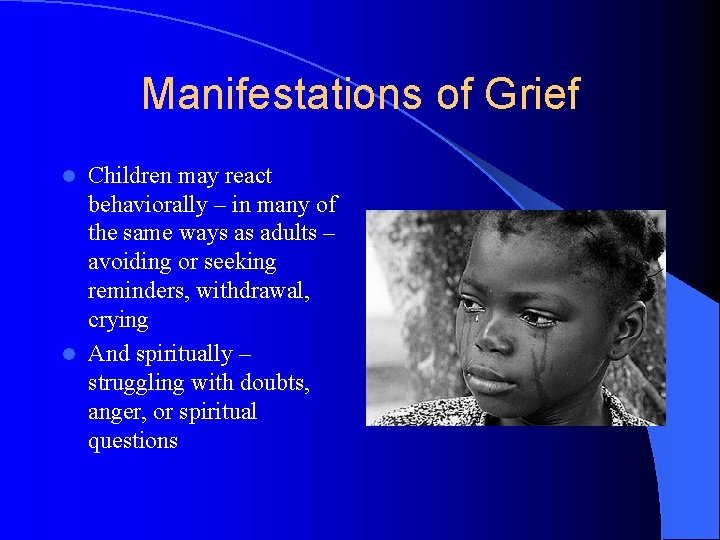 Manifestations of Grief

- Children may react behaviorally – in many of the same ways as adults – avoiding or seeking reminders, withdrawal, crying
- And spiritually – struggling with doubts, anger, or spiritual questions